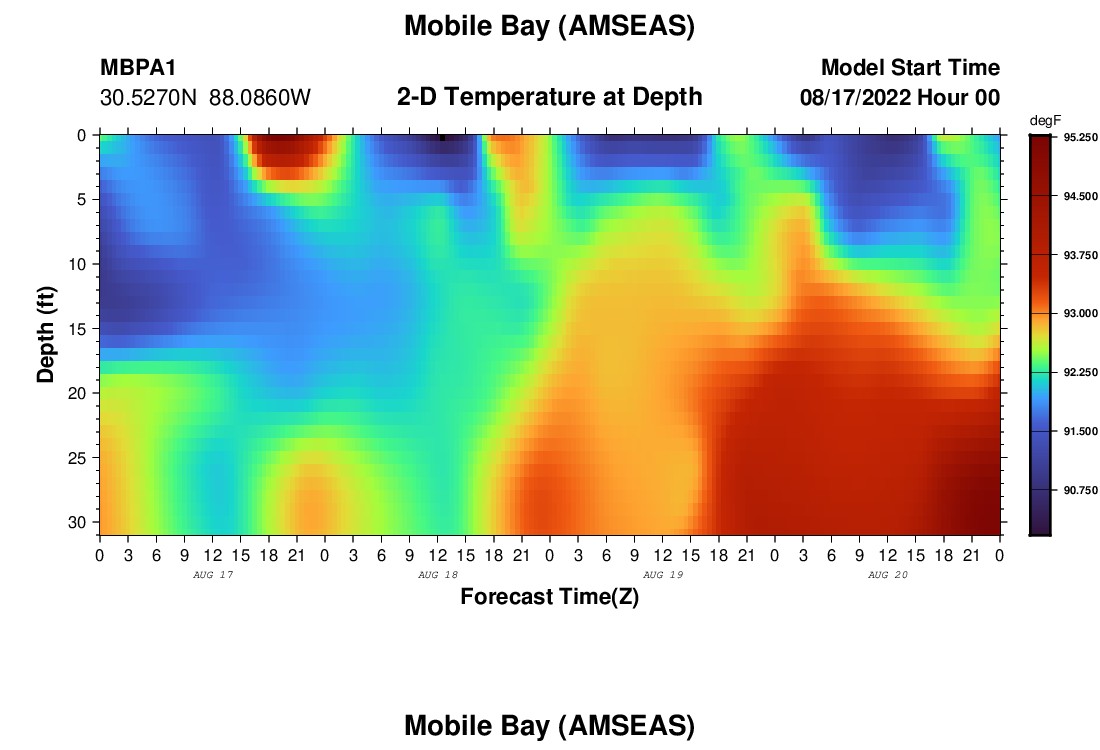 Mobile Bay (AMSEAS)

MBPA1
30.5270N 88.0860W

2-D Temperature at Depth

Model Start Time
08/17/2022 Hour 00

degF
95.250
94.500
93.750
93.000
92.250
91.500
90.750

Depth (ft)
0
5
10
15
20
25
30

0 3 6 9 12 15 18 21 0 3 6 9 12 15 18 21 0 3 6 9 12 15 18 21 0 3 6 9 12 15 18 21 0
AUG 17
AUG 18
AUG 19
AUG 20

Forecast Time(Z)

Mobile Bay (AMSEAS)